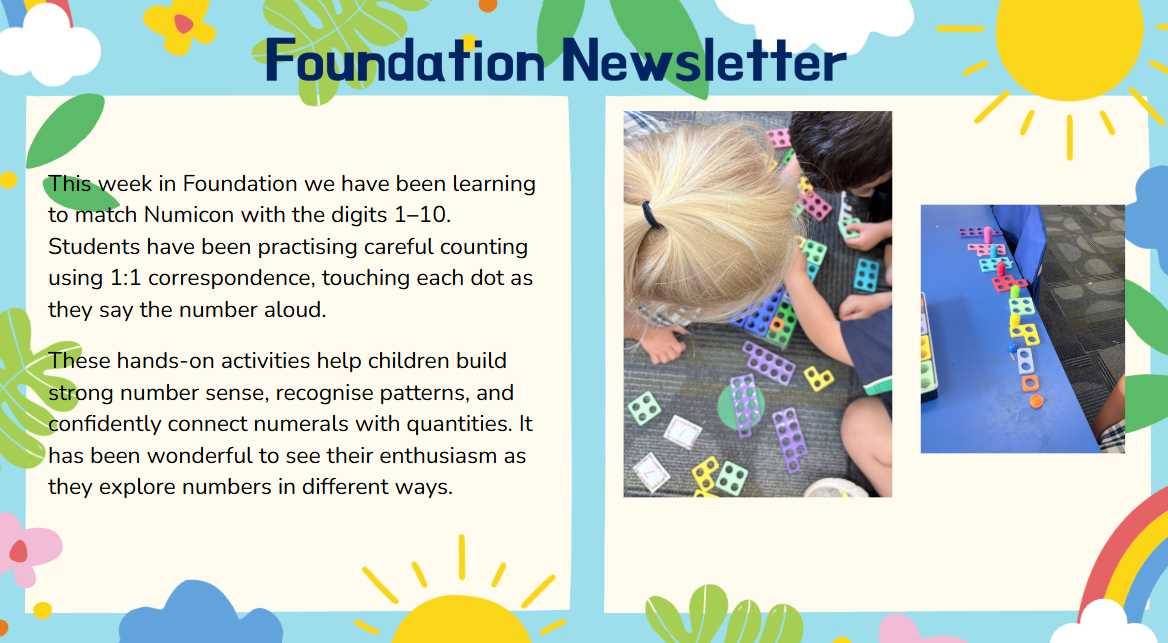 Foundation Newsletter

This week in Foundation we have been learning to match Numicon with the digits 1–10. Students have been practising careful counting using 1:1 correspondence, touching each dot as they say the number aloud.

These hands-on activities help children build strong number sense, recognise patterns, and confidently connect numerals with quantities. It has been wonderful to see their enthusiasm as they explore numbers in different ways.